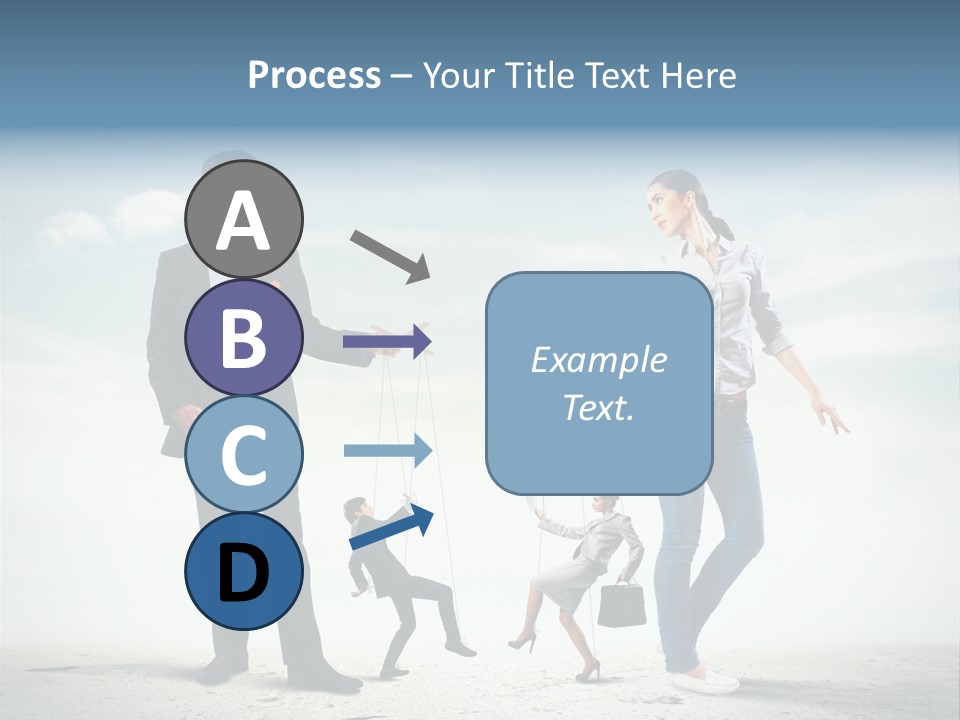 Process – Your Title Text Here

A

B

C

D

Example Text.